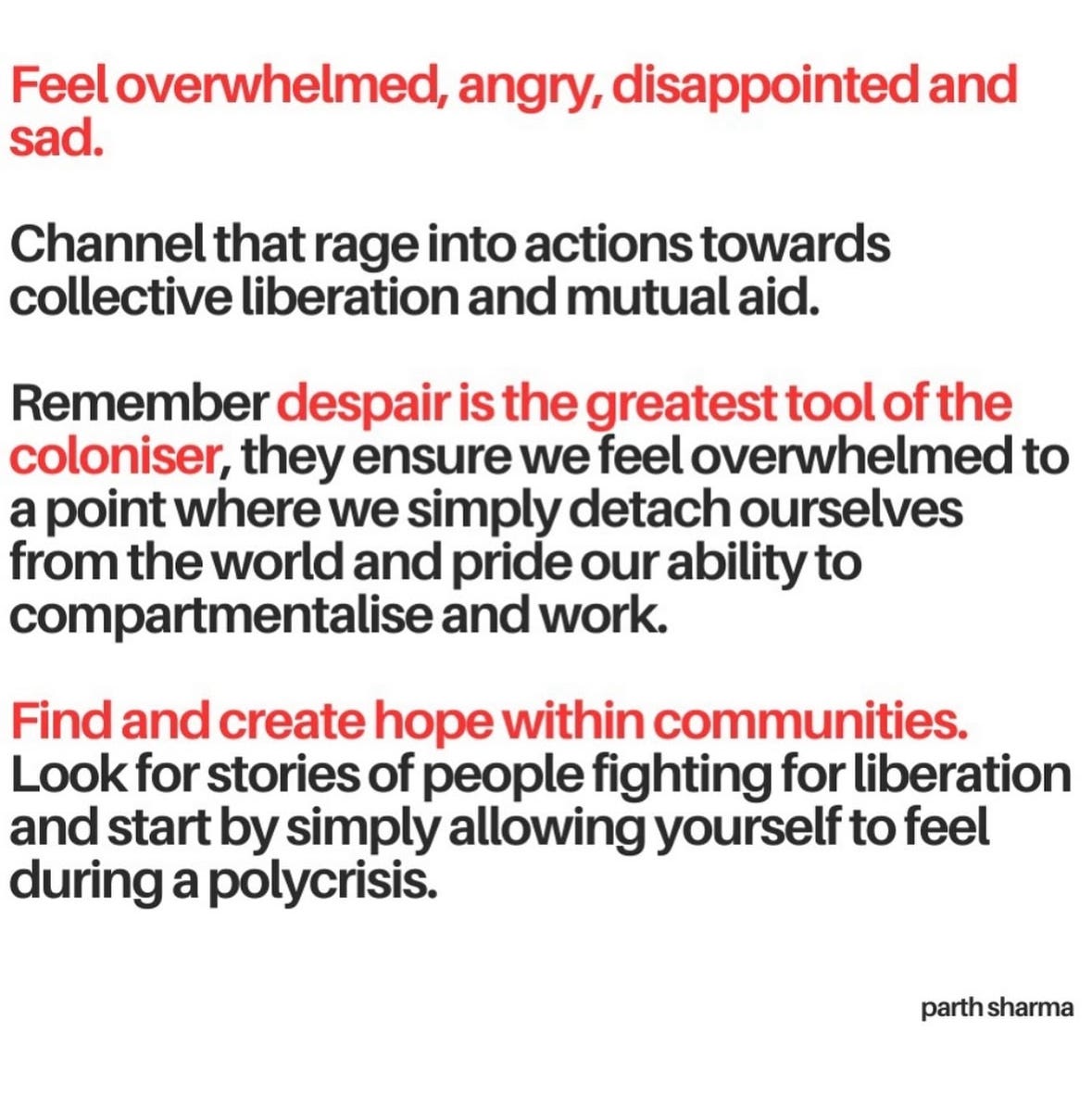 Feel overwhelmed, angry, disappointed and sad.

Channel that rage into actions towards collective liberation and mutual aid.

Remember despair is the greatest tool of the coloniser, they ensure we feel overwhelmed to a point where we simply detach ourselves from the world and pride our ability to compartmentalise and work.

Find and create hope within communities. Look for stories of people fighting for liberation and start by simply allowing yourself to feel during a polycrisis.

parth sharma